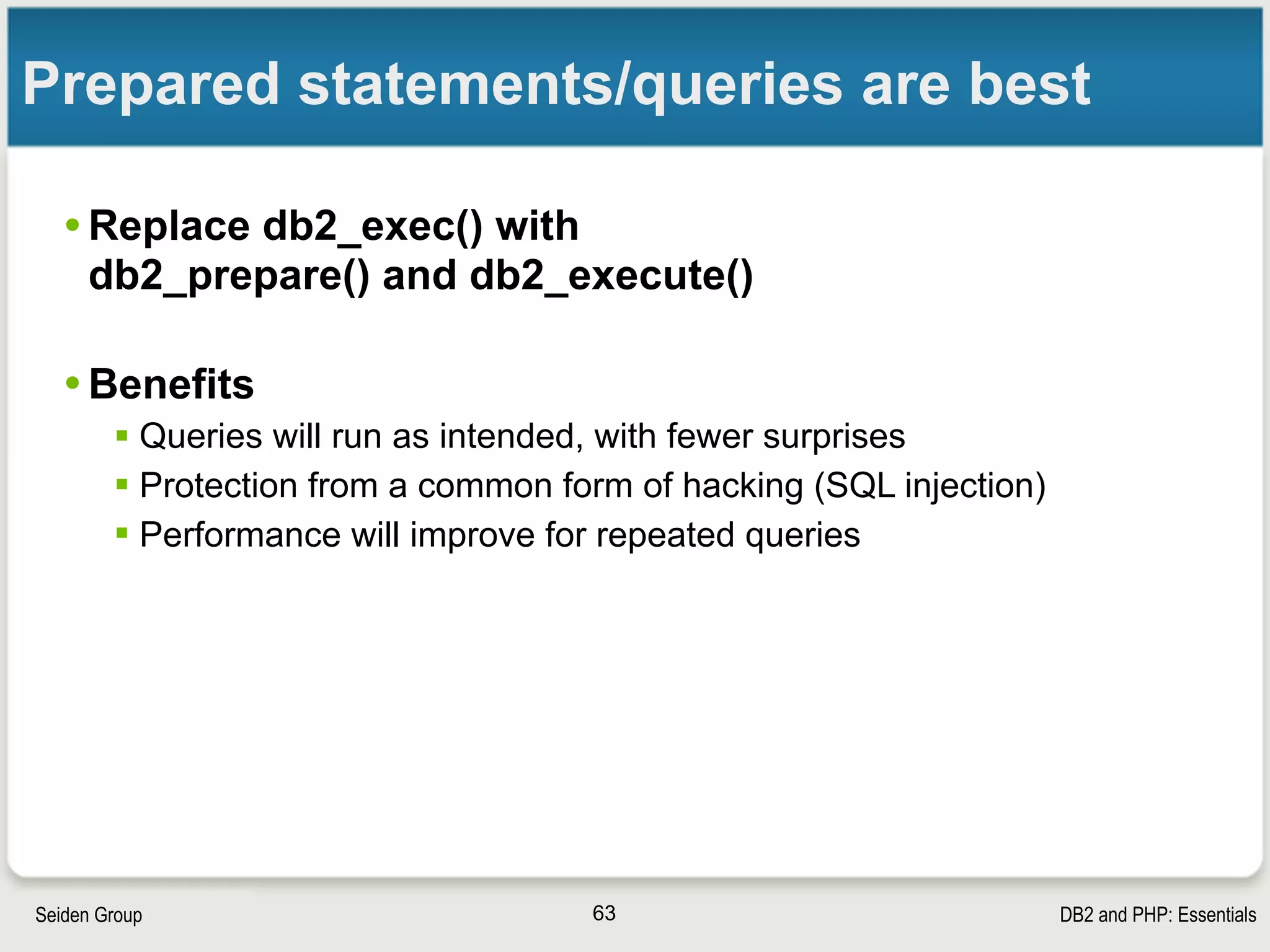 Prepared statements/queries are best

• Replace db2_exec() with db2_prepare() and db2_execute()

• Benefits
▪ Queries will run as intended, with fewer surprises
▪ Protection from a common form of hacking (SQL injection)
▪ Performance will improve for repeated queries

Seiden Group

63

DB2 and PHP: Essentials